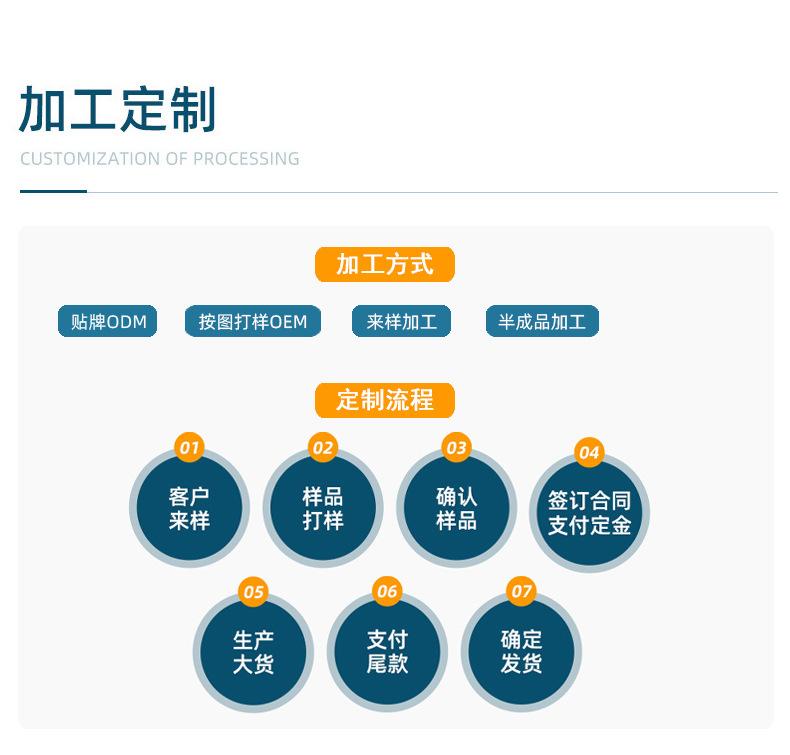 加工定制
CUSTOMIZATION OF PROCESSING

加工方式

贴牌ODM
按图打样OEM
来样加工
半成品加工

定制流程

01
客户来样

02
样品打样

03
确认样品

04
签订合同支付定金

05
生产大货

06
支付尾款

07
确定发货